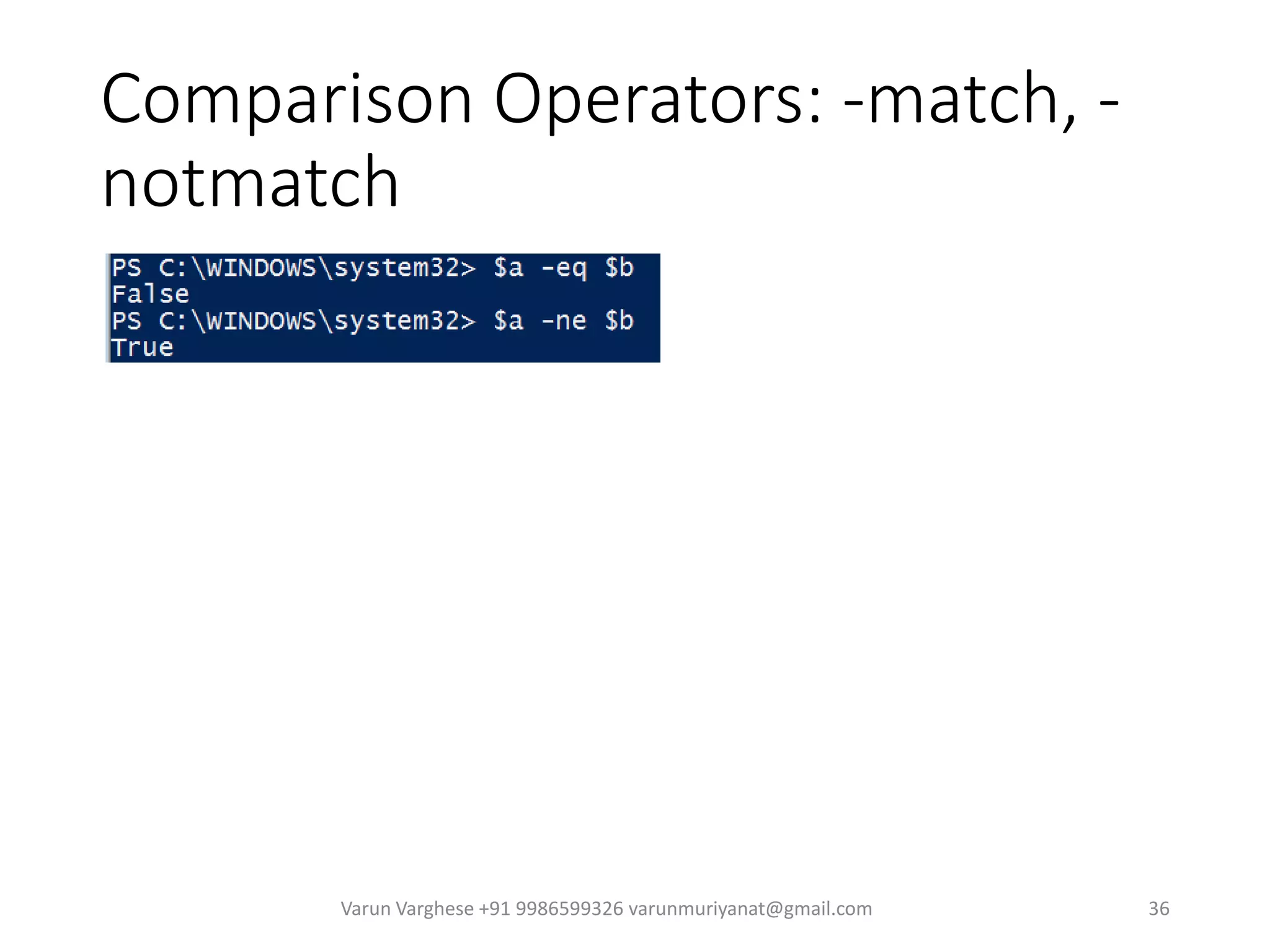 Comparison Operators: -match, -notmatch

PS C:\WINDOWS\system32> \$a -eq \$b
False
PS C:\WINDOWS\system32> \$a -ne \$b
True

Varun Varghese +91 9986599326 varunmuriyanat@gmail.com

36